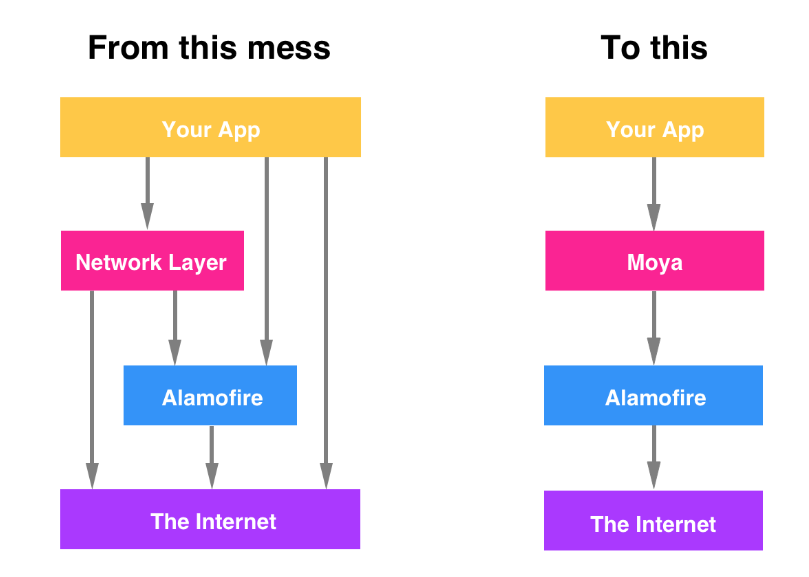 From this mess

Your App

Network Layer

Alamofire

The Internet

To this

Your App

Moya

Alamofire

The Internet